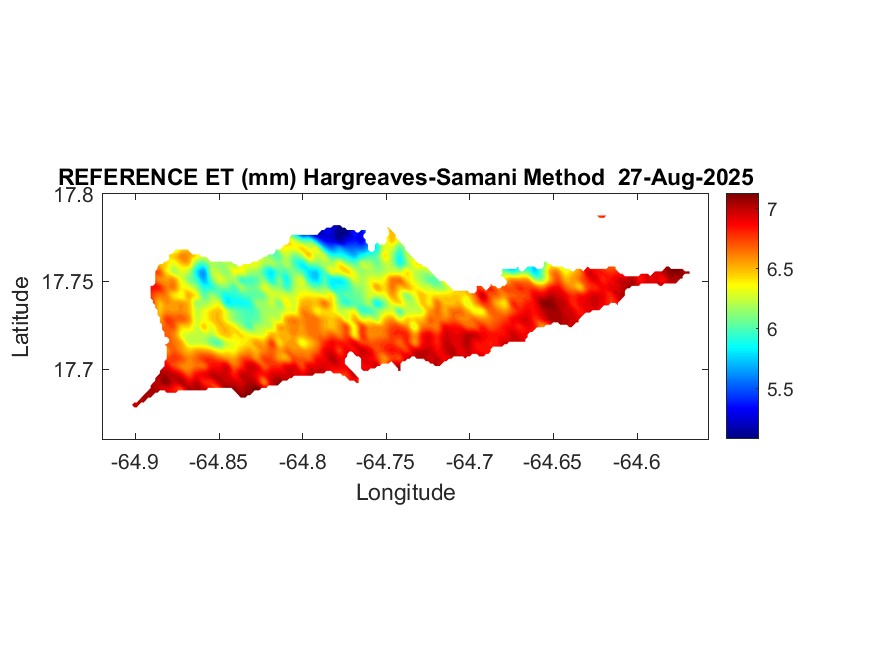 REFERENCE ET (mm) Hargreaves-Samani Method 27-Aug-2025

17.8
17.75
17.7

Latitude

-64.9 -64.85 -64.8 -64.75 -64.7 -64.65 -64.6

Longitude

7
6.5
6
5.5